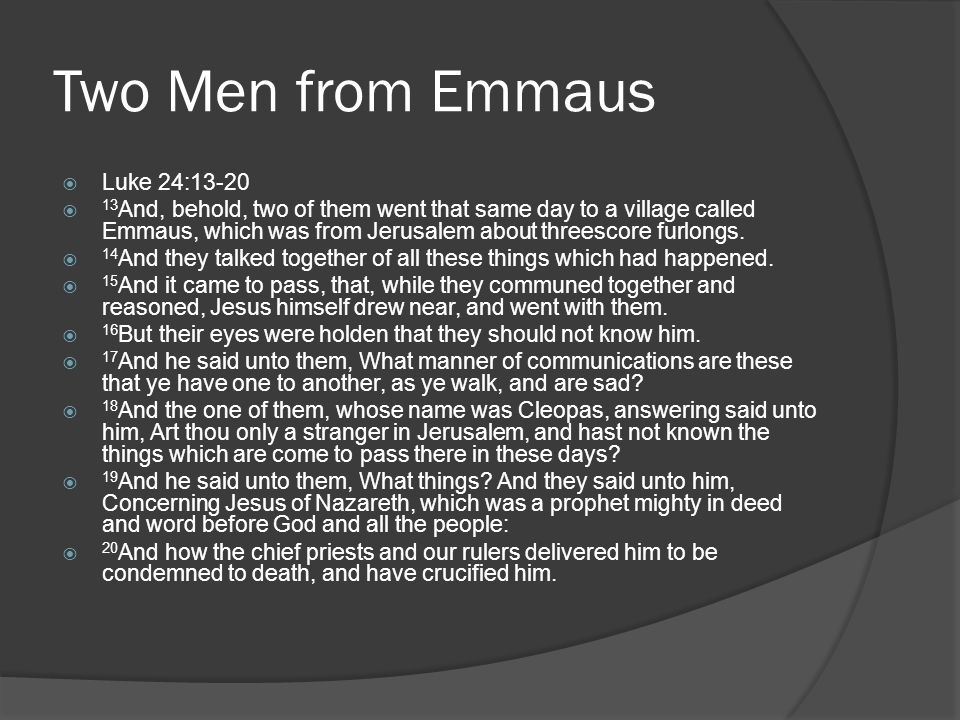 Two Men from Emmaus

Luke 24:13-20

$^{13}$And, behold, two of them went that same day to a village called Emmaus, which was from Jerusalem about threescore furlongs.

$^{14}$And they talked together of all these things which had happened.

$^{15}$And it came to pass, that, while they communed together and reasoned, Jesus himself drew near, and went with them.

$^{16}$But their eyes were holden that they should not know him.

$^{17}$And he said unto them, What manner of communications are these that ye have one to another, as ye walk, and are sad?

$^{18}$And the one of them, whose name was Cleopas, answering said unto him, Art thou only a stranger in Jerusalem, and hast not known the things which are come to pass there in these days?

$^{19}$And he said unto them, What things? And they said unto him, Concerning Jesus of Nazareth, which was a prophet mighty in deed and word before God and all the people:

$^{20}$And how the chief priests and our rulers delivered him to be condemned to death, and have crucified him.